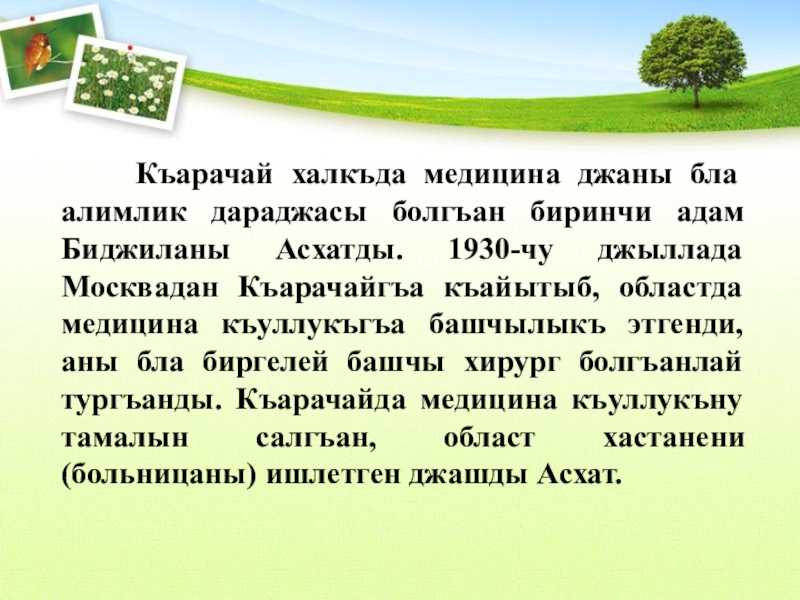 Къарачай халкъда медицина джаны бла алимлик дараджасы болгъан биринчи адам Биджиланы Асхатды. 1930-чу джыллада Москвадан Къарачайгъа къайытыб, областда медицина къуллукъгъа башчылыкъ этгенди, аны бла биргелей башчы хирург болгъанлай тургъанды. Къарачайда медицина къуллукъну тамалын салгъан, област хастанени (больницаны) ишлетген джашды Асхат.